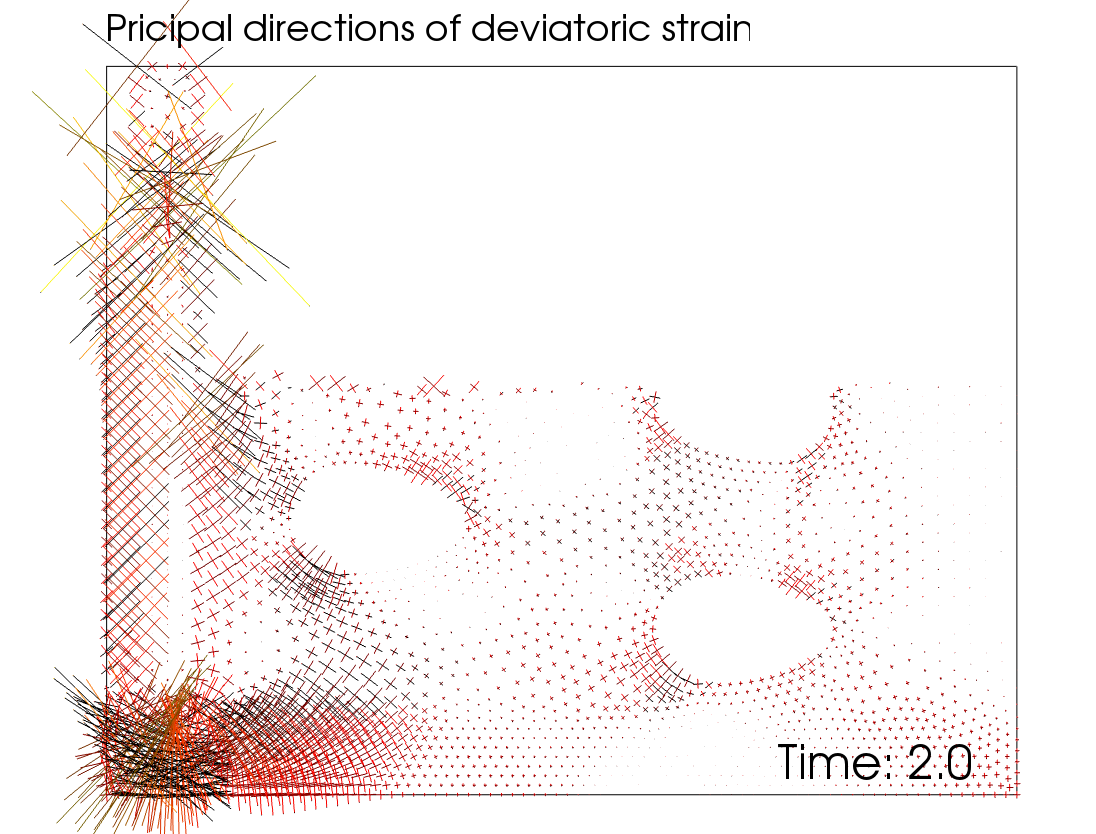 Pricipal directions of deviatoric strain

Time: 2.0